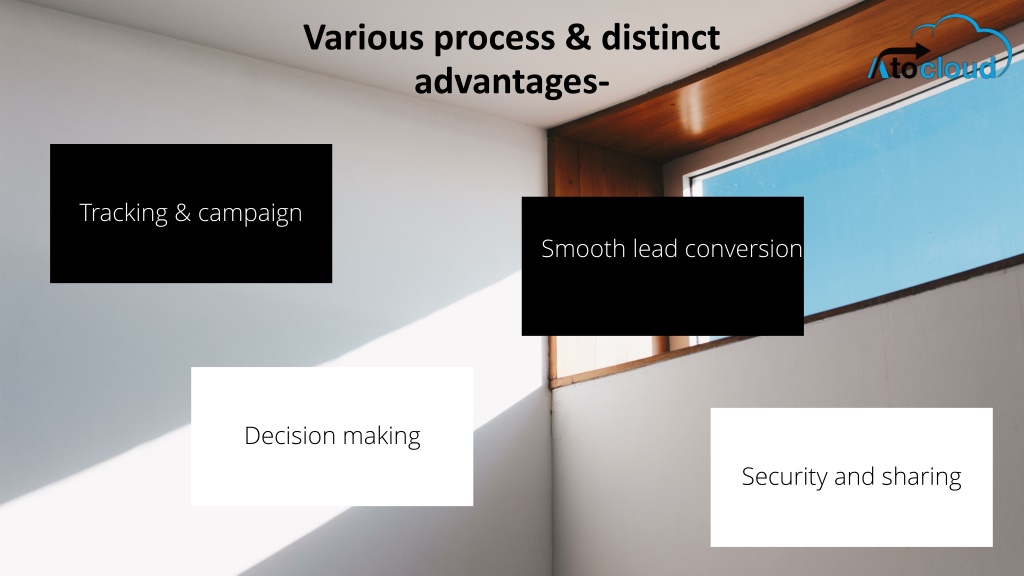 Various process & distinct advantages-

Atocloud

Tracking & campaign

Smooth lead conversion

Decision making

Security and sharing